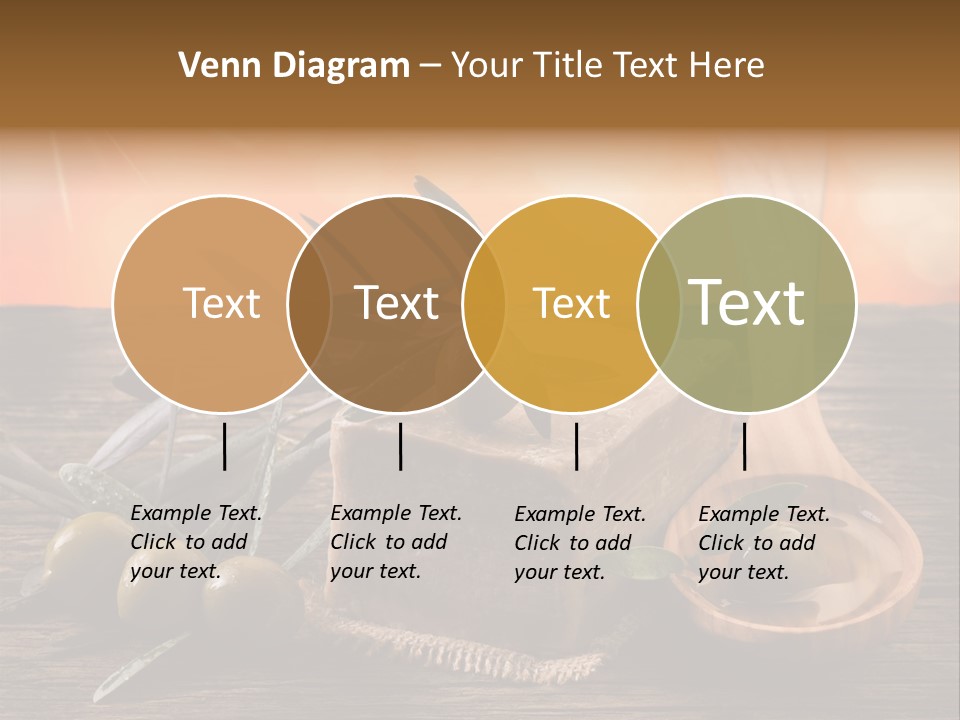 Venn Diagram – Your Title Text Here

Text

Text

Text

Text

Example Text. Click to add your text.

Example Text. Click to add your text.

Example Text. Click to add your text.

Example Text. Click to add your text.